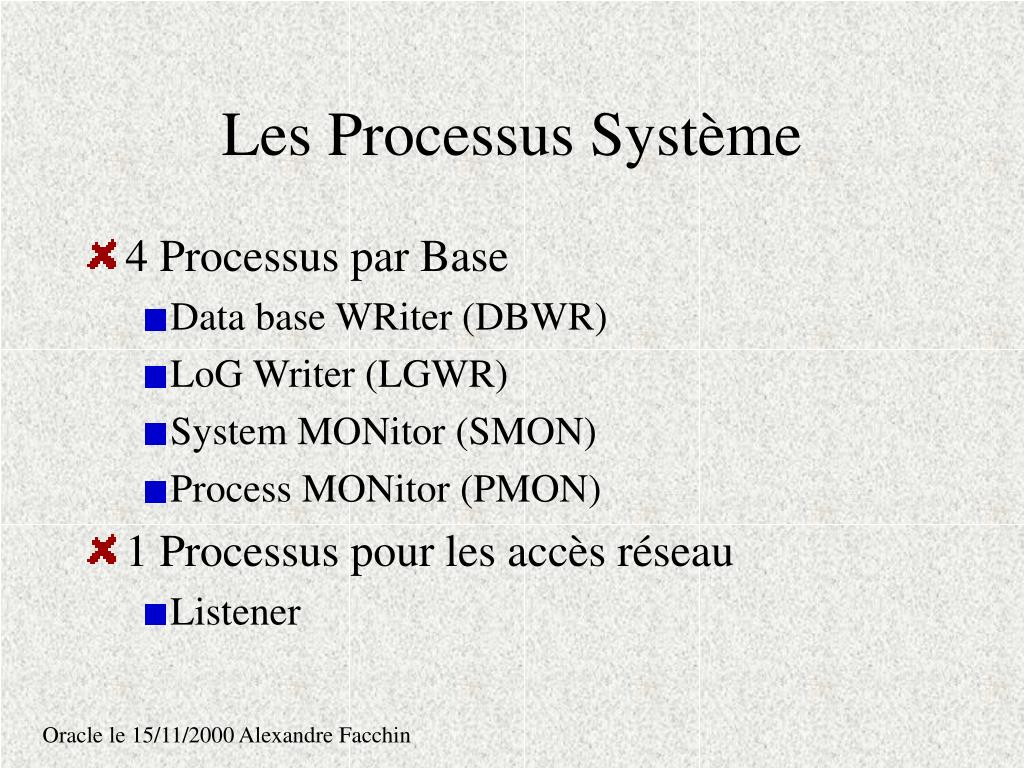 Les Processus Système

4 Processus par Base

Data base WRiter (DBWR)

LoG Writer (LGWR)

System MONitor (SMON)

Process MONitor (PMON)

1 Processus pour les accès réseau

Listener

Oracle le 15/11/2000 Alexandre Facchin